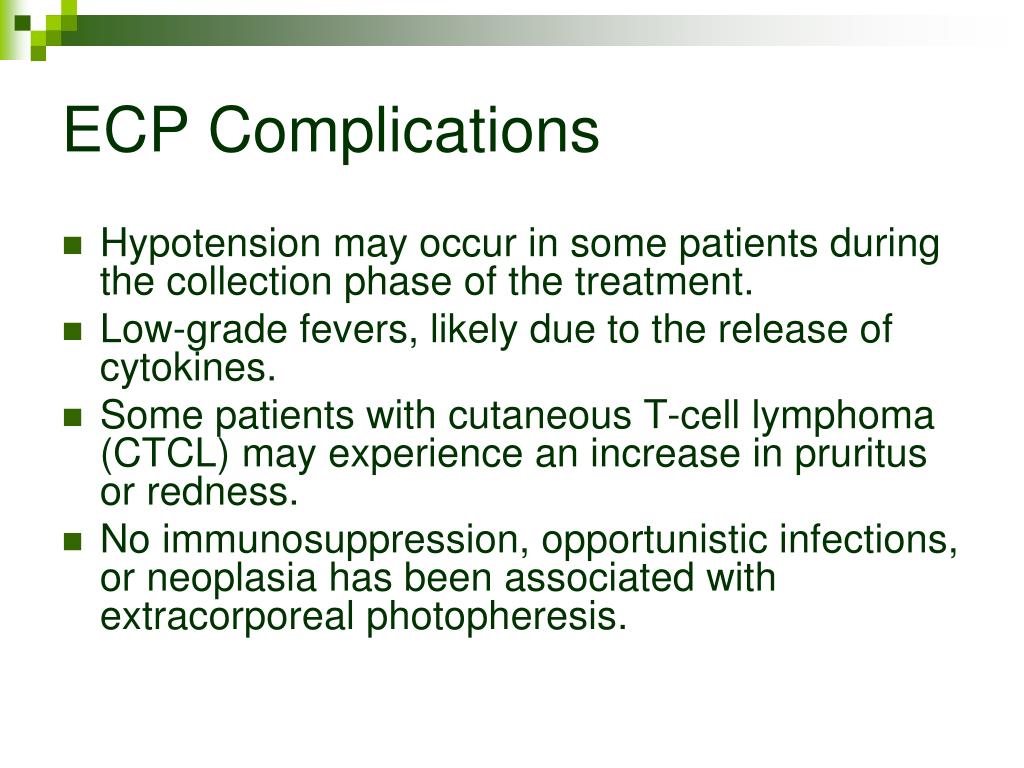 ECP Complications

- Hypotension may occur in some patients during the collection phase of the treatment.
- Low-grade fevers, likely due to the release of cytokines.
- Some patients with cutaneous T-cell lymphoma (CTCL) may experience an increase in pruritus or redness.
- No immunosuppression, opportunistic infections, or neoplasia has been associated with extracorporeal photopheresis.